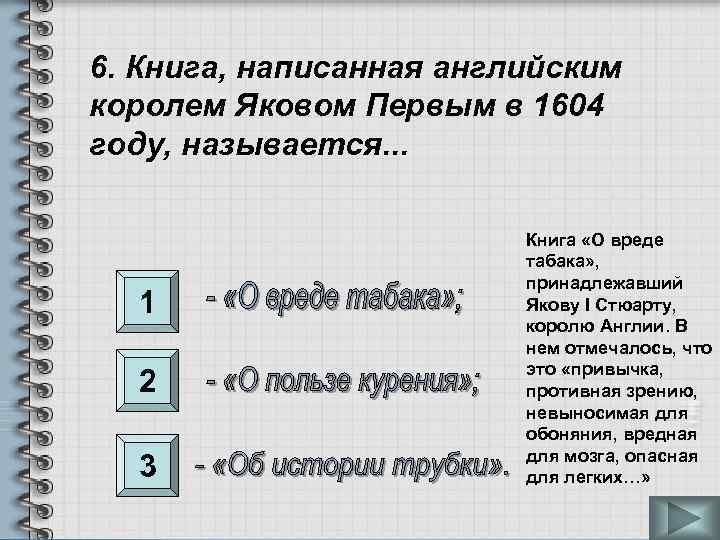 6. Книга, написанная английским королем Яковом Первым в 1604 году, называется...

1 - «О вреде табака»;

2 - «О пользе курения»;

3 - «Об истории трубки».

Книга «О вреде табака», принадлежавший Якову I Стюарту, королю Англии. В нем отмечалось, что это «привычка, противная зрению, невыносимая для обоняния, вредная для мозга, опасная для легких…»